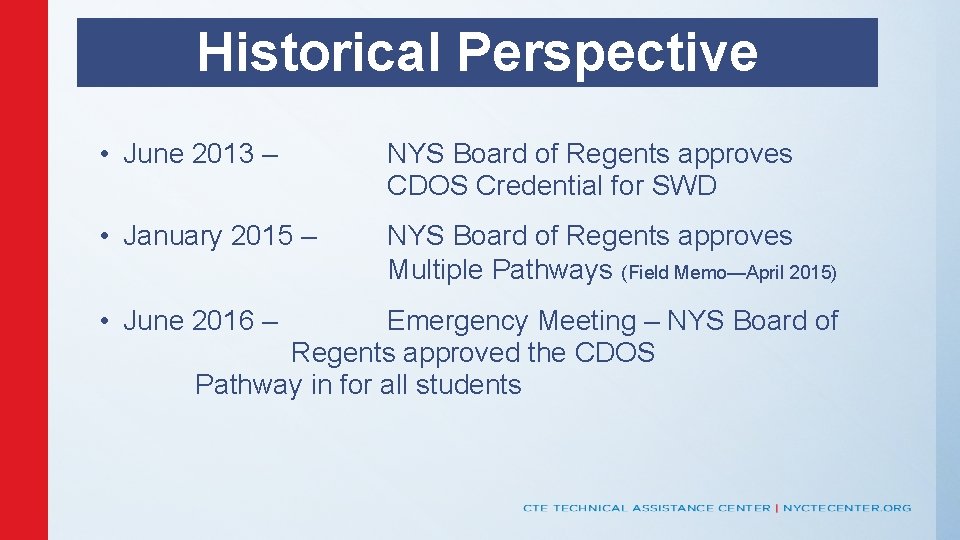 Historical Perspective

• June 2013 – NYS Board of Regents approves CDOS Credential for SWD

• January 2015 – NYS Board of Regents approves Multiple Pathways (Field Memo—April 2015)

• June 2016 – Emergency Meeting – NYS Board of Regents approved the CDOS Pathway in for all students

CTE TECHNICAL ASSISTANCE CENTER | NYCTECENTER.ORG